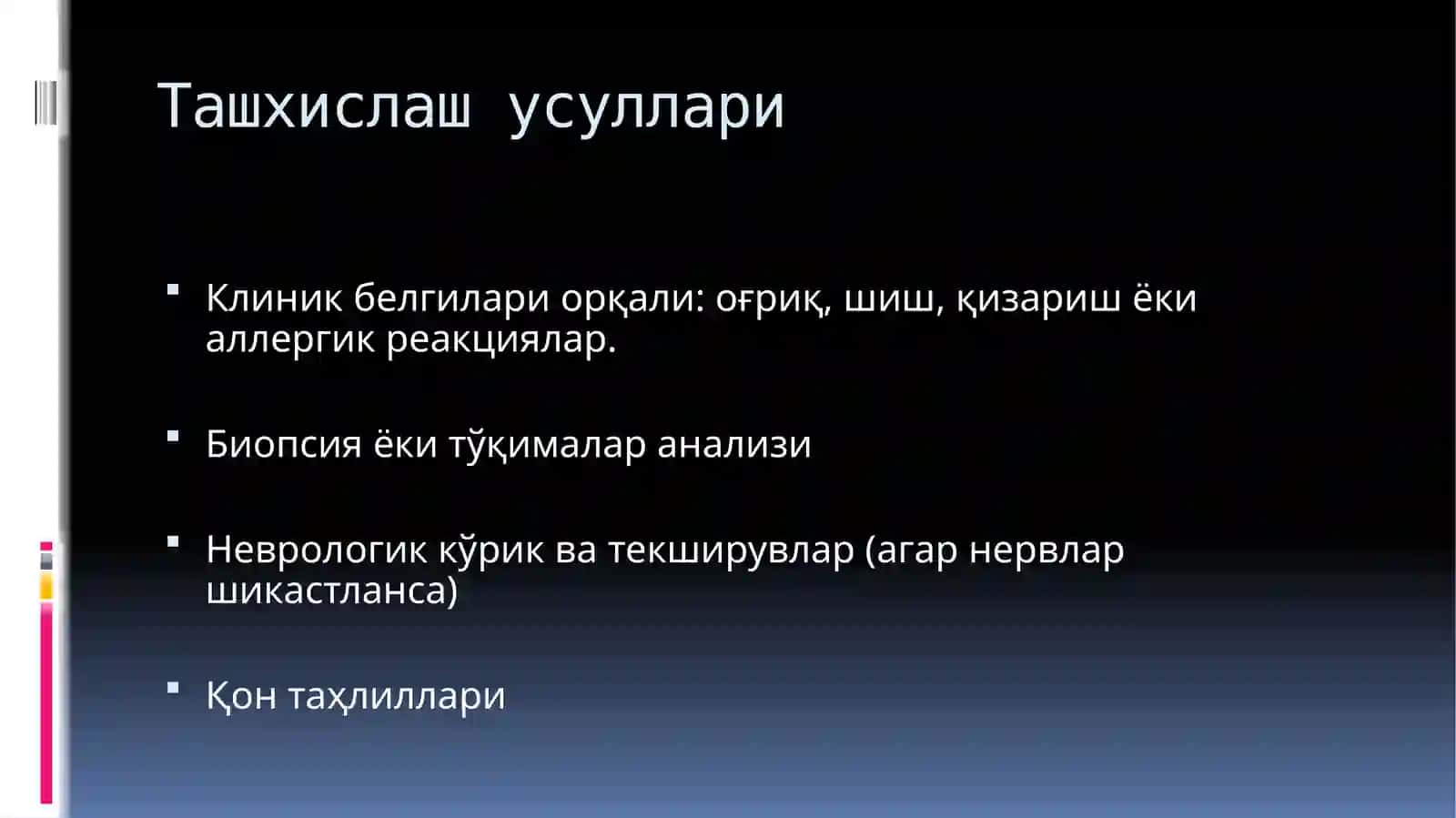 Ташхислаш усуллари

▪ Клиник белгилари орқали: оғриқ, шиш, қизариш ёки аллергик реакциялар.

▪ Биопсия ёки тўқималар анализи

▪ Неврологик кўрик ва текширувлар (агар нервлар шикастланса)

▪ Қон таҳлиллари